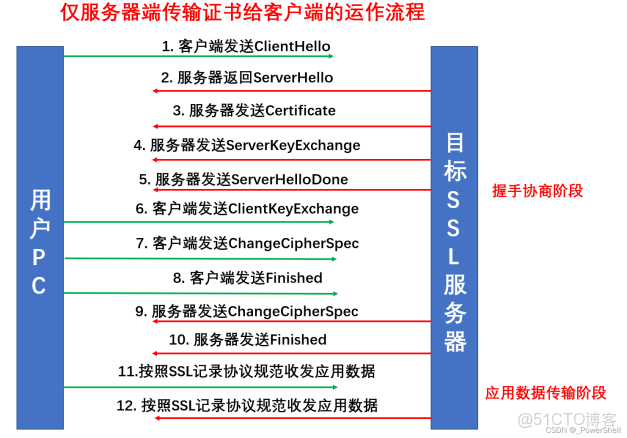 仅服务器端传输证书给客户端的运作流程

用户PC

1. 客户端发送ClientHello
2. 服务器返回ServerHello
3. 服务器发送Certificate
4. 服务器发送ServerKeyExchange
5. 服务器发送ServerHelloDone
6. 客户端发送ClientKeyExchange
7. 客户端发送ChangeCipherSpec
8. 客户端发送Finished
9. 服务器发送ChangeCipherSpec
10. 服务器发送Finished
11.按照SSL记录协议规范收发应用数据
12. 按照SSL记录协议规范收发应用数据

目标SSL服务器

握手协商阶段

应用数据传输阶段

@51CTO博客
CSDN @_PowerShell